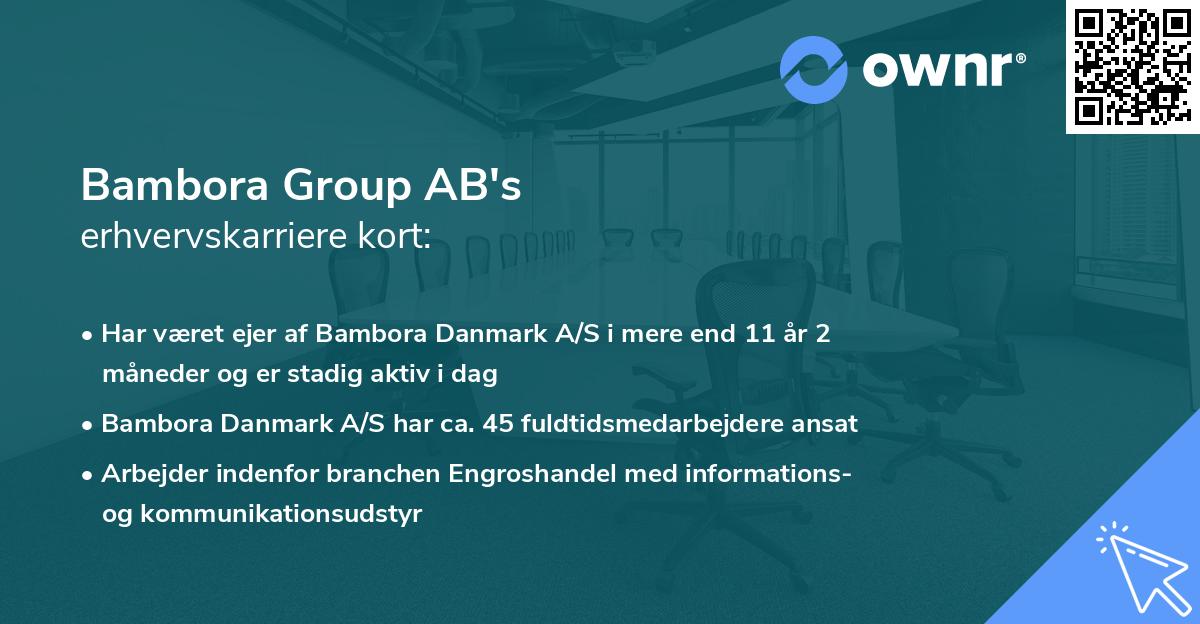 ownr®

Bambora Group AB's
erhvervskarriere kort:

• Har været ejer af Bambora Danmark A/S i mere end 11 år 2 måneder og er stadig aktiv i dag

• Bambora Danmark A/S har ca. 45 fuldtidsmedarbejdere ansat

• Arbejder indenfor branchen Engroshandel med informations- og kommunikationsudstyr